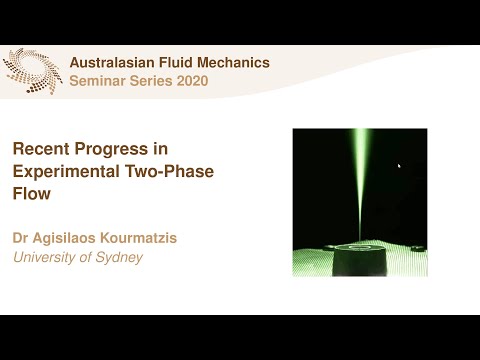 Australasian Fluid Mechanics
Seminar Series 2020

Recent Progress in Experimental Two-Phase Flow

Dr Agisilaos Kourmatzis
University of Sydney